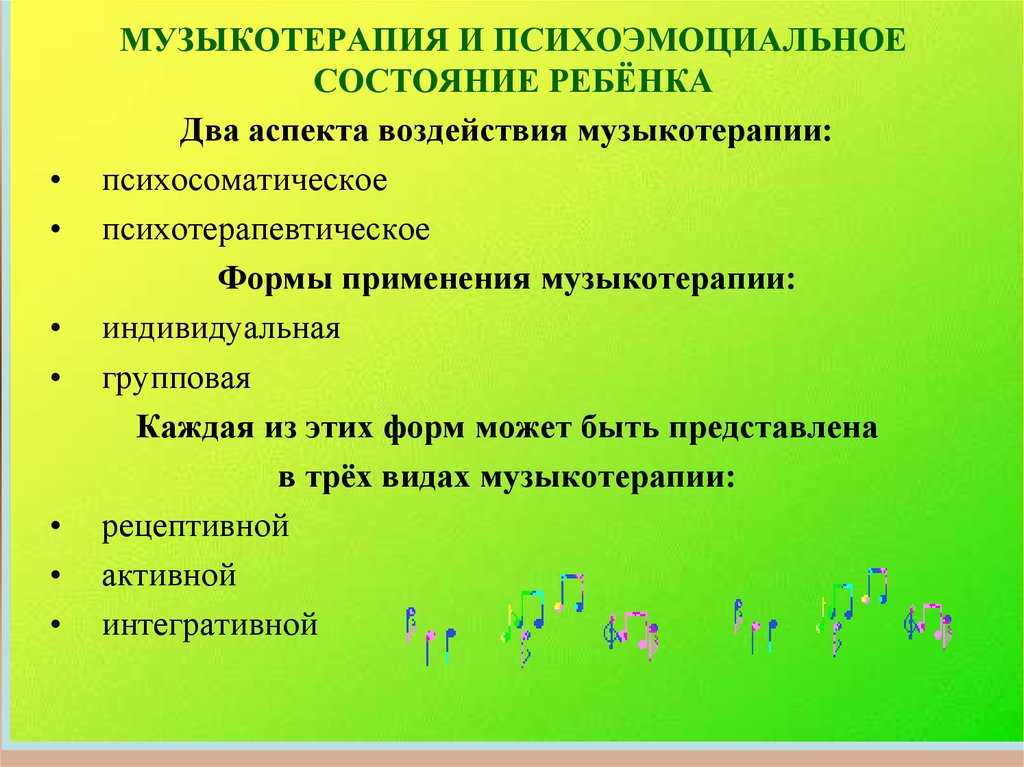 МУЗЫКОТЕРАПИЯ И ПСИХОЭМОЦИАЛЬНОЕ СОСТОЯНИЕ РЕБЁНКА

Два аспекта воздействия музыкотерапии:

• психосоматическое
• психотерапевтическое

Формы применения музыкотерапии:

• индивидуальная
• групповая

Каждая из этих форм может быть представлена в трёх видах музыкотерапии:

• рецептивной
• активной
• интегративной